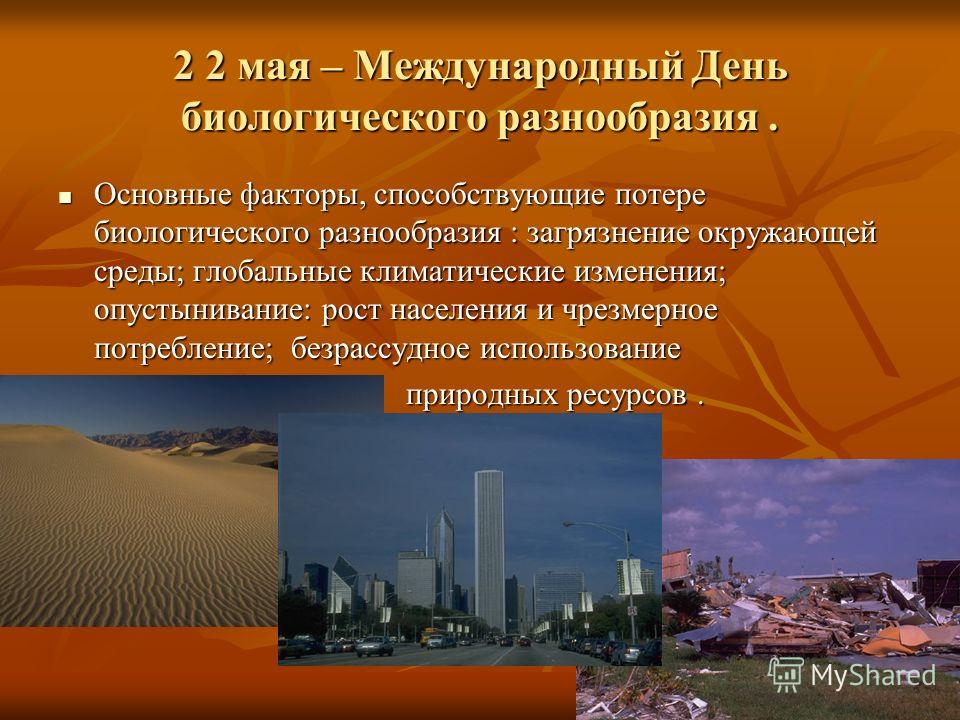 2 2 мая – Международный День биологического разнообразия .

Основные факторы, способствующие потере биологического разнообразия : загрязнение окружающей среды; глобальные климатические изменения; опустынивание: рост населения и чрезмерное потребление; безрассудное использование природных ресурсов .

MyShared